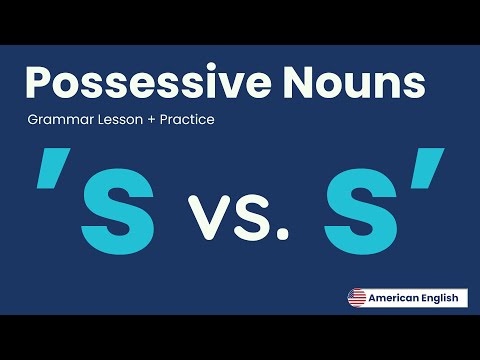 Possessive Nouns

Grammar Lesson + Practice

'S vs. S'

American English